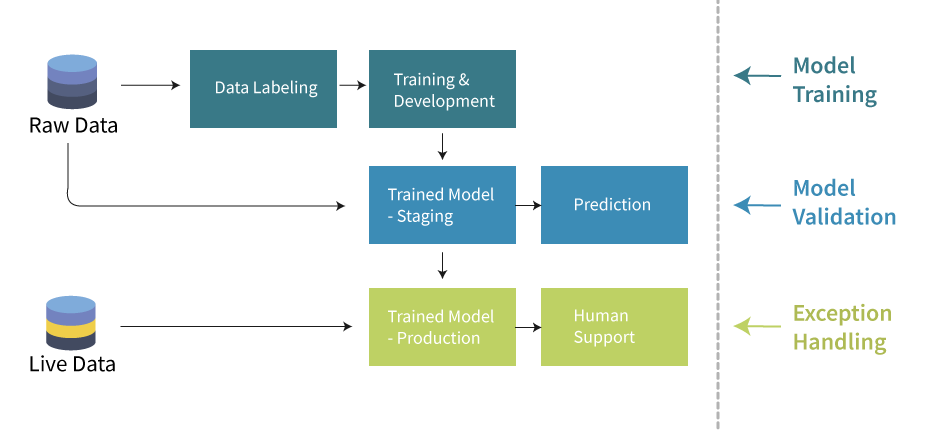 Raw Data

Data Labeling

Training & Development

Model Training

Trained Model - Staging

Prediction

Model Validation

Live Data

Trained Model - Production

Human Support

Exception Handling